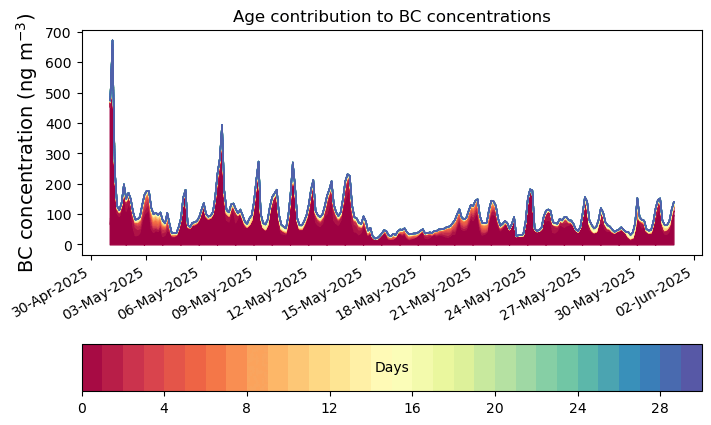 Age contribution to BC concentrations

BC concentration (ng m$^{-3}$)

700
600
500
400
300
200
100
0

30-Apr-2025
03-May-2025
06-May-2025
09-May-2025
12-May-2025
15-May-2025
18-May-2025
21-May-2025
24-May-2025
27-May-2025
30-May-2025
02-Jun-2025

Days

0
4
8
12
16
20
24
28